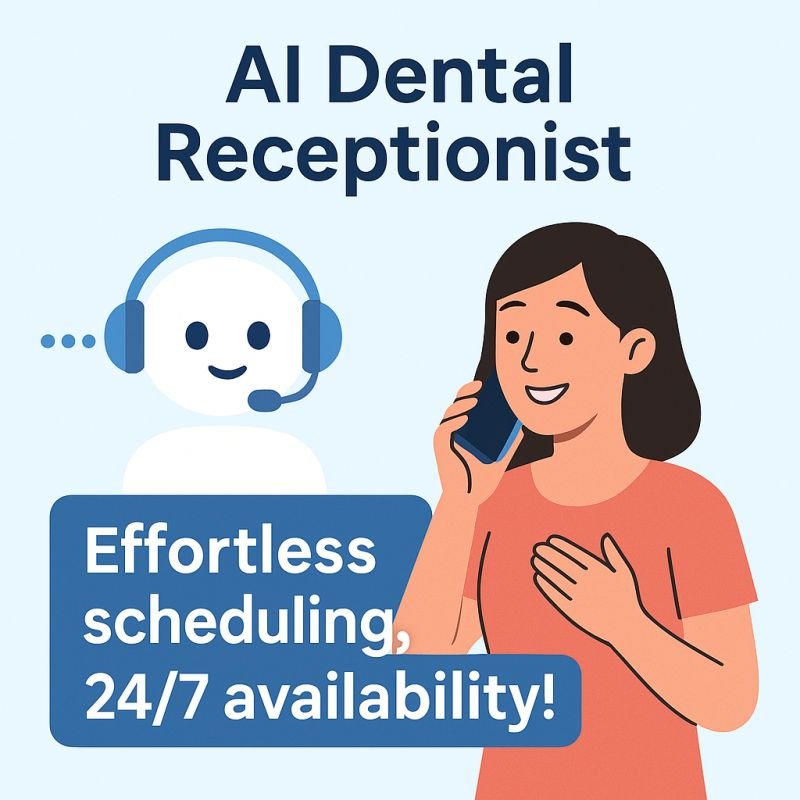 AI Dental Receptionist

Effortless scheduling, 24/7 availability!